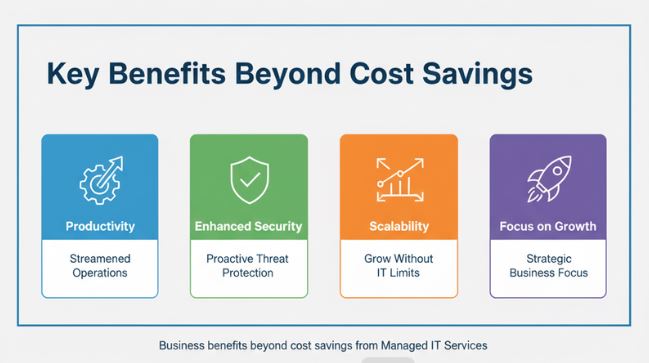 Key Benefits Beyond Cost Savings

Productivity

Streamened Operations

Enhanced Security

Proactive Threat Protection

Scalability

Grow Without IT Limits

Focus on Growth

Strategic Business Focus

Business benefits beyond cost savings from Managed IT Services